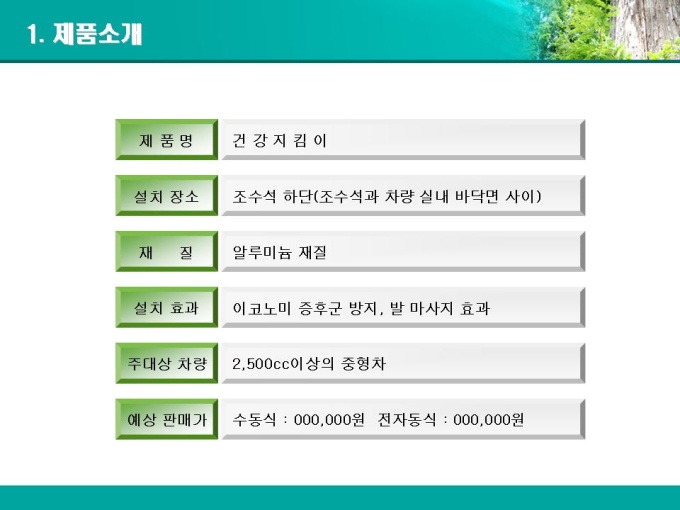 1. 제품소개

| 제 품 명 | 건 강 지 킴 이 |
|---|---|
| 설치 장소 | 조수석 하단(조수석과 차량 실내 바닥면 사이) |
| 재 질 | 알루미늄 재질 |
| 설치 효과 | 이코노미 증후군 방지, 발 마사지 효과 |
| 주대상 차량 | 2,500cc이상의 중형차 |
| 예상 판매가 | 수동식 : 000,000원 전자동식 : 000,000원 |